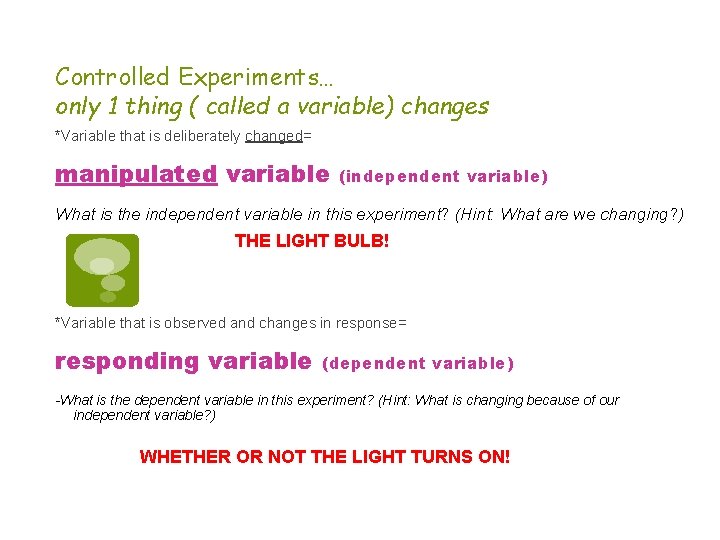 Controlled Experiments…
only 1 thing ( called a variable) changes

*Variable that is deliberately changed=

manipulated variable (independent variable)

What is the independent variable in this experiment? (Hint: What are we changing?)

THE LIGHT BULB!

*Variable that is observed and changes in response=

responding variable (dependent variable)

-What is the dependent variable in this experiment? (Hint: What is changing because of our independent variable?)

WHETHER OR NOT THE LIGHT TURNS ON!